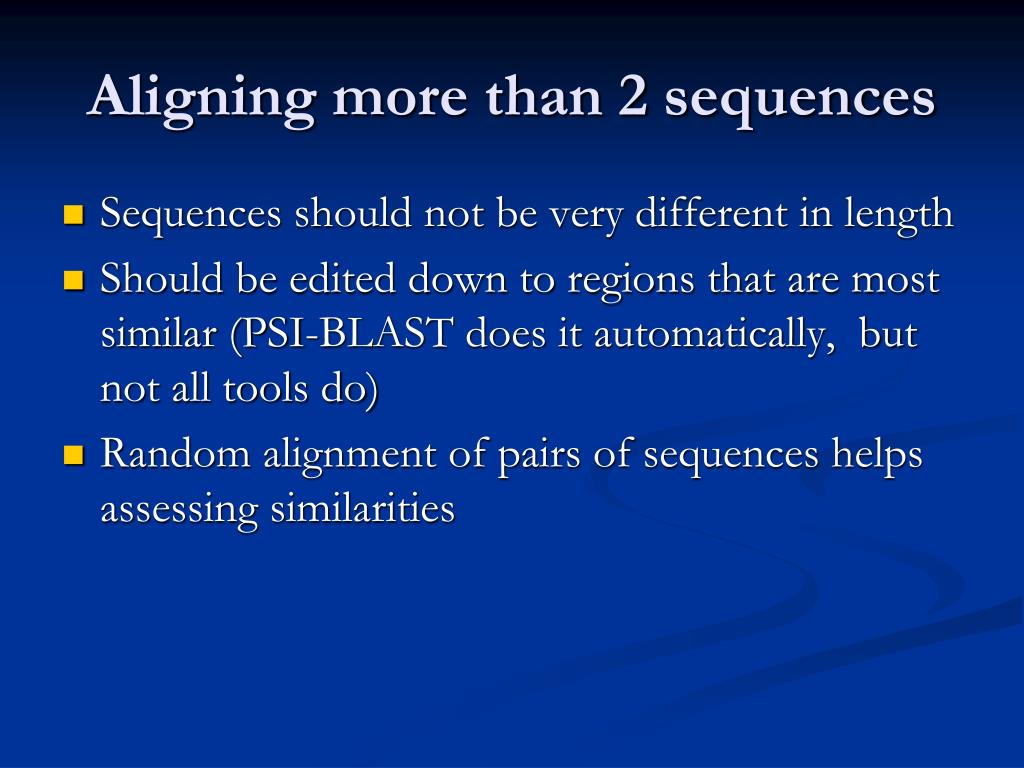 Aligning more than 2 sequences

- Sequences should not be very different in length
- Should be edited down to regions that are most similar (PSI-BLAST does it automatically,  but not all tools do)
- Random alignment of pairs of sequences helps assessing similarities